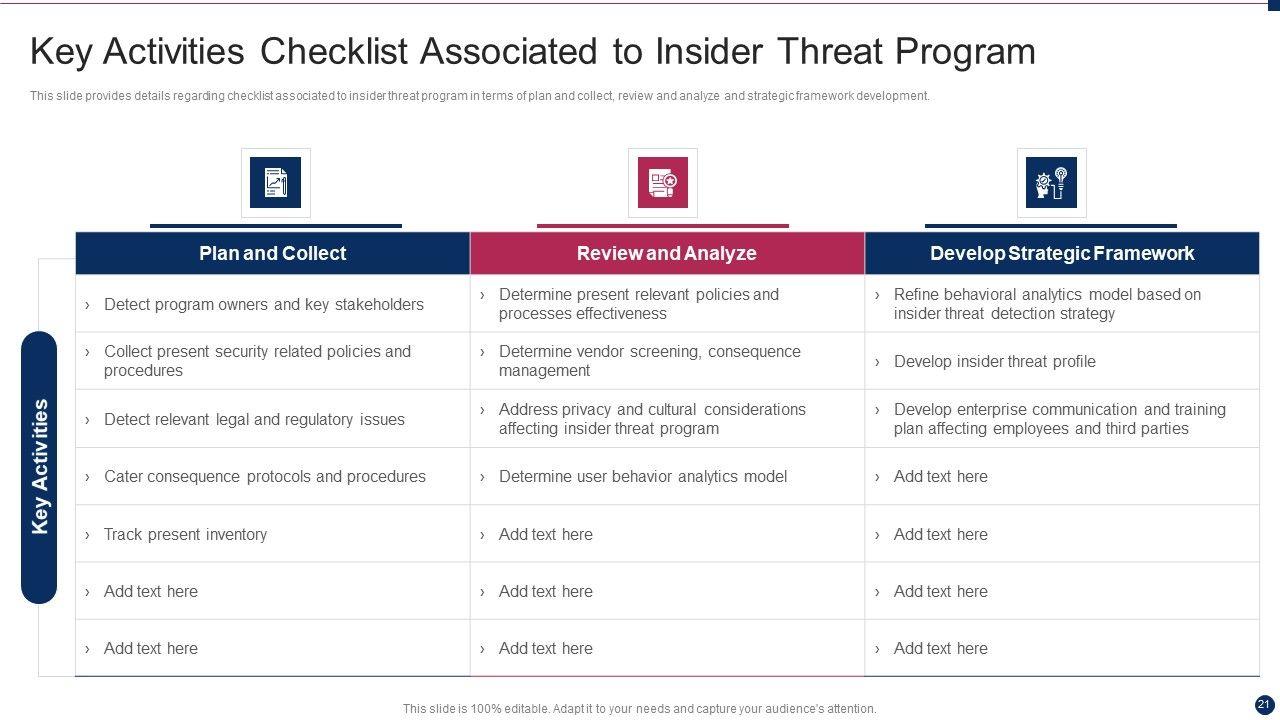 Key Activities Checklist Associated to Insider Threat Program

This slide provides details regarding checklist associated to insider threat program in terms of plan and collect, review and analyze and strategic framework development.

Key Activities

| Plan and Collect | Review and Analyze | Develop Strategic Framework |
|---|---|---|
| › Detect program owners and key stakeholders | › Determine present relevant policies and processes effectiveness | › Refine behavioral analytics model based on insider threat detection strategy |
| › Collect present security related policies and procedures | › Determine vendor screening, consequence management | › Develop insider threat profile |
| › Detect relevant legal and regulatory issues | › Address privacy and cultural considerations affecting insider threat program | › Develop enterprise communication and training plan affecting employees and third parties |
| › Cater consequence protocols and procedures | › Determine user behavior analytics model | › Add text here |
| › Track present inventory | › Add text here | › Add text here |
| › Add text here | › Add text here | › Add text here |
| › Add text here | › Add text here | › Add text here |

This slide is 100% editable. Adapt it to your needs and capture your audience's attention.

21